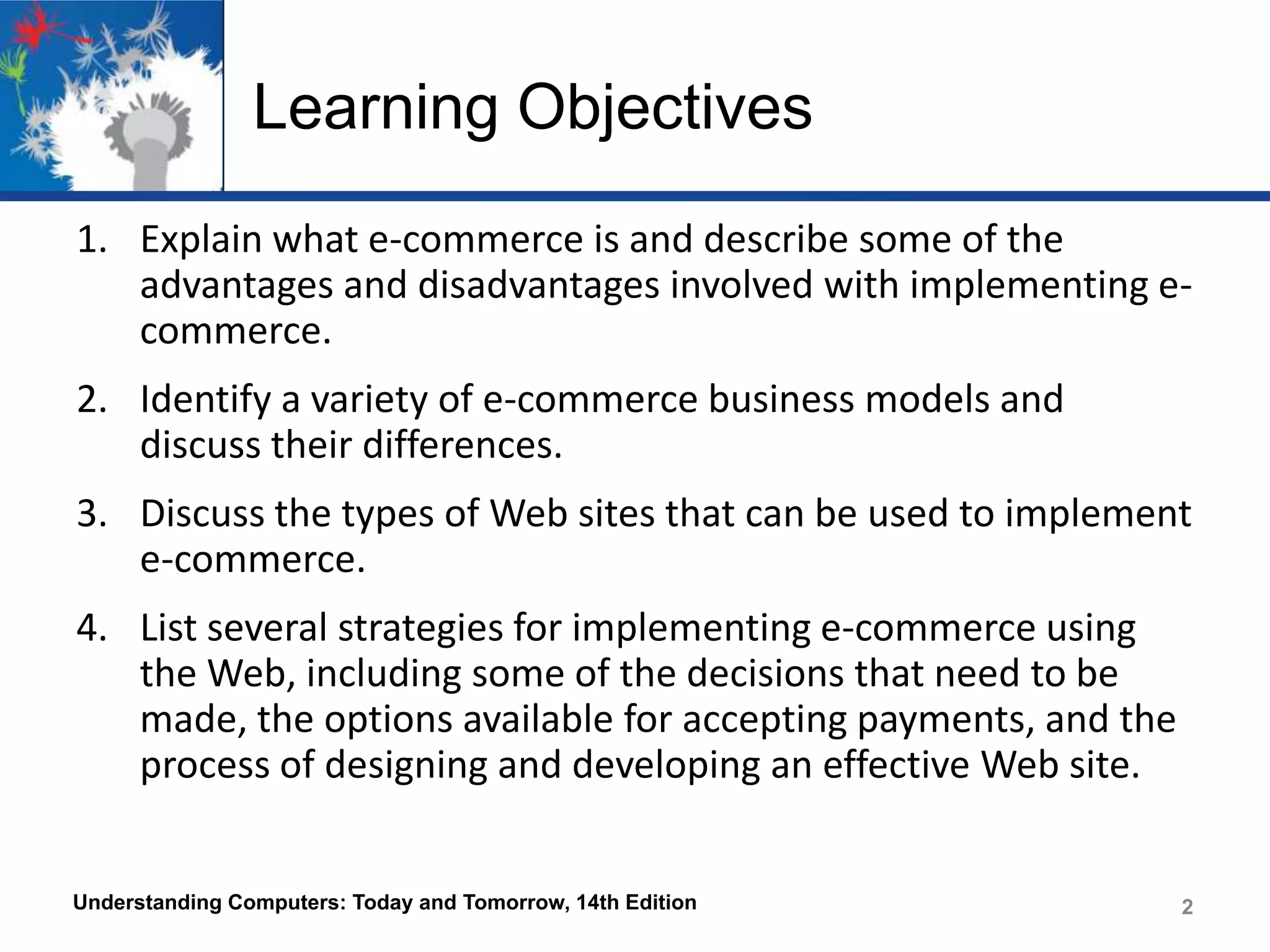 Learning Objectives

1. Explain what e-commerce is and describe some of the advantages and disadvantages involved with implementing e-commerce.

2. Identify a variety of e-commerce business models and discuss their differences.

3. Discuss the types of Web sites that can be used to implement e-commerce.

4. List several strategies for implementing e-commerce using the Web, including some of the decisions that need to be made, the options available for accepting payments, and the process of designing and developing an effective Web site.

Understanding Computers: Today and Tomorrow, 14th Edition

2